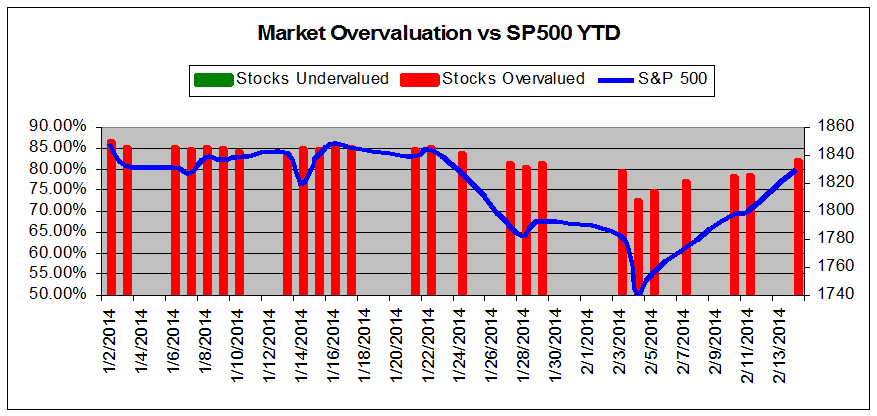 Market Overvaluation vs SP500 YTD

Stocks Undervalued Stocks Overvalued S&P 500

90.00%
85.00%
80.00%
75.00%
70.00%
65.00%
60.00%
55.00%
50.00%

1860
1840
1820
1800
1780
1760
1740

1/2/2014
1/4/2014
1/6/2014
1/8/2014
1/10/2014
1/12/2014
1/14/2014
1/16/2014
1/18/2014
1/20/2014
1/22/2014
1/24/2014
1/26/2014
1/28/2014
1/30/2014
2/1/2014
2/3/2014
2/5/2014
2/7/2014
2/9/2014
2/11/2014
2/13/2014